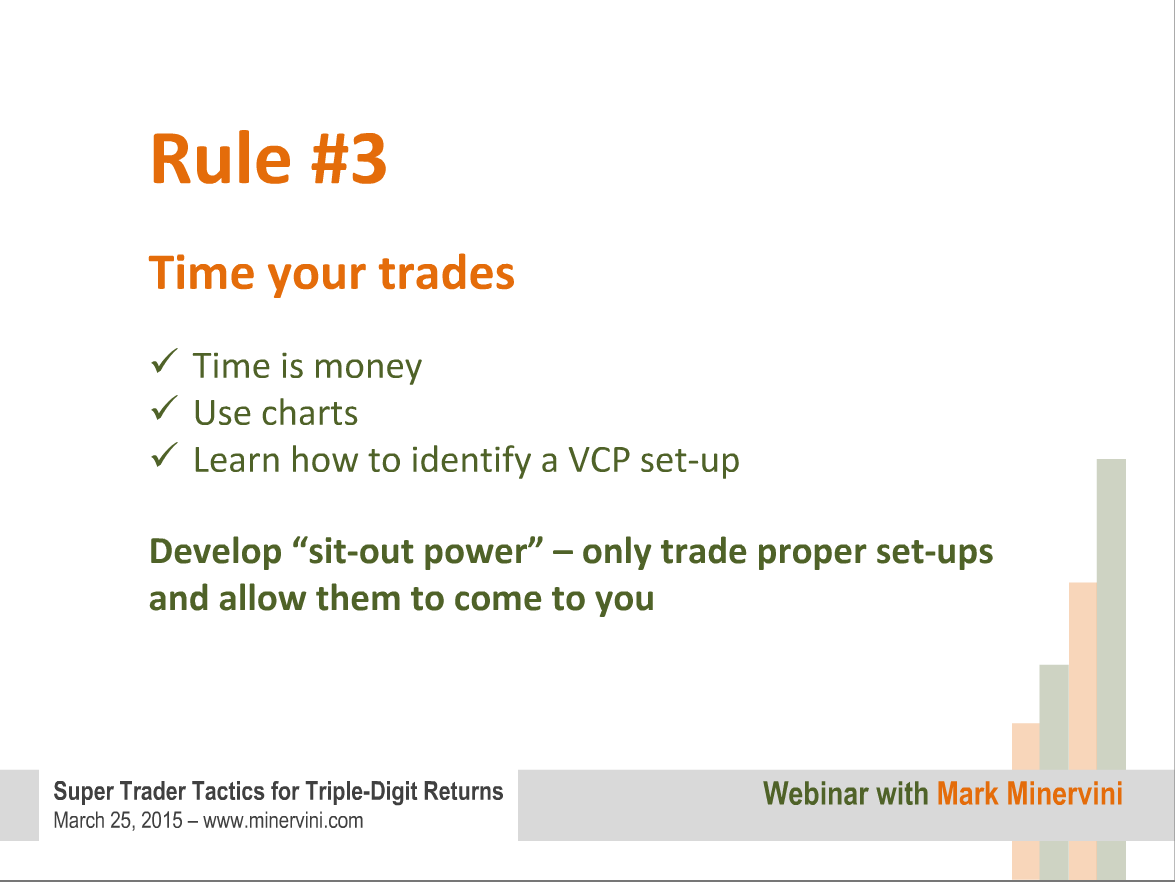 Rule #3

Time your trades

✓ Time is money
✓ Use charts
✓ Learn how to identify a VCP set-up

Develop “sit-out power” – only trade proper set-ups and allow them to come to you

Super Trader Tactics for Triple-Digit Returns
March 25, 2015 – www.minervini.com

Webinar with Mark Minervini